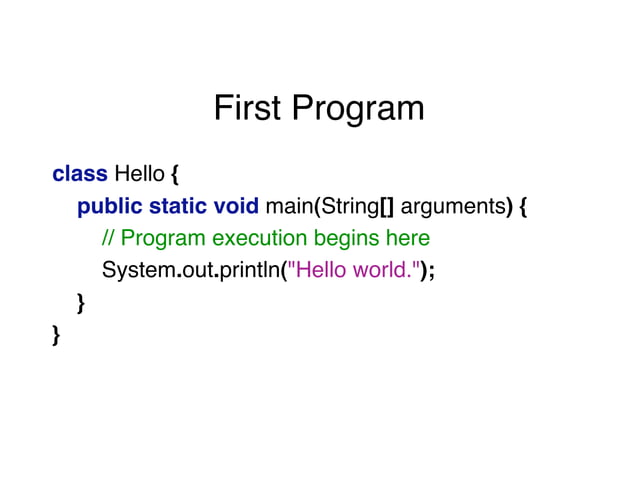 First Program

class Hello {
public static void main(String[] arguments) {
// Program execution begins here
System.out.println("Hello world.");
}
}